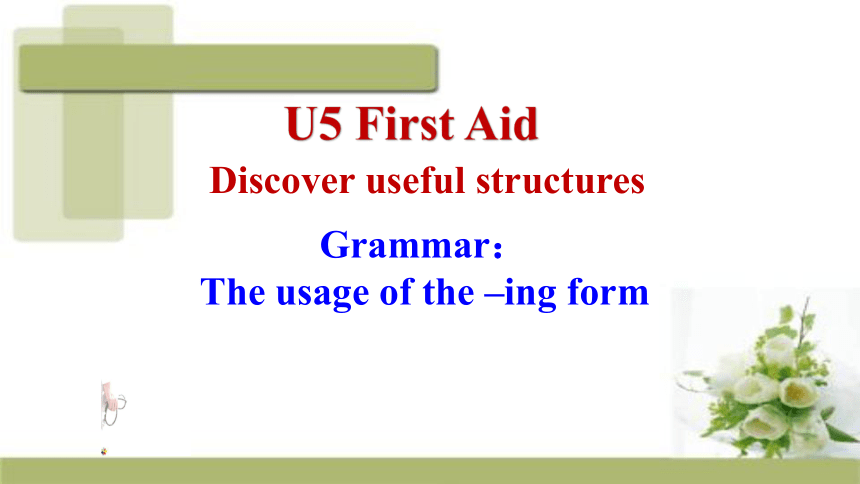 U5 First Aid

Discover useful structures

Grammar：

The usage of the –ing form